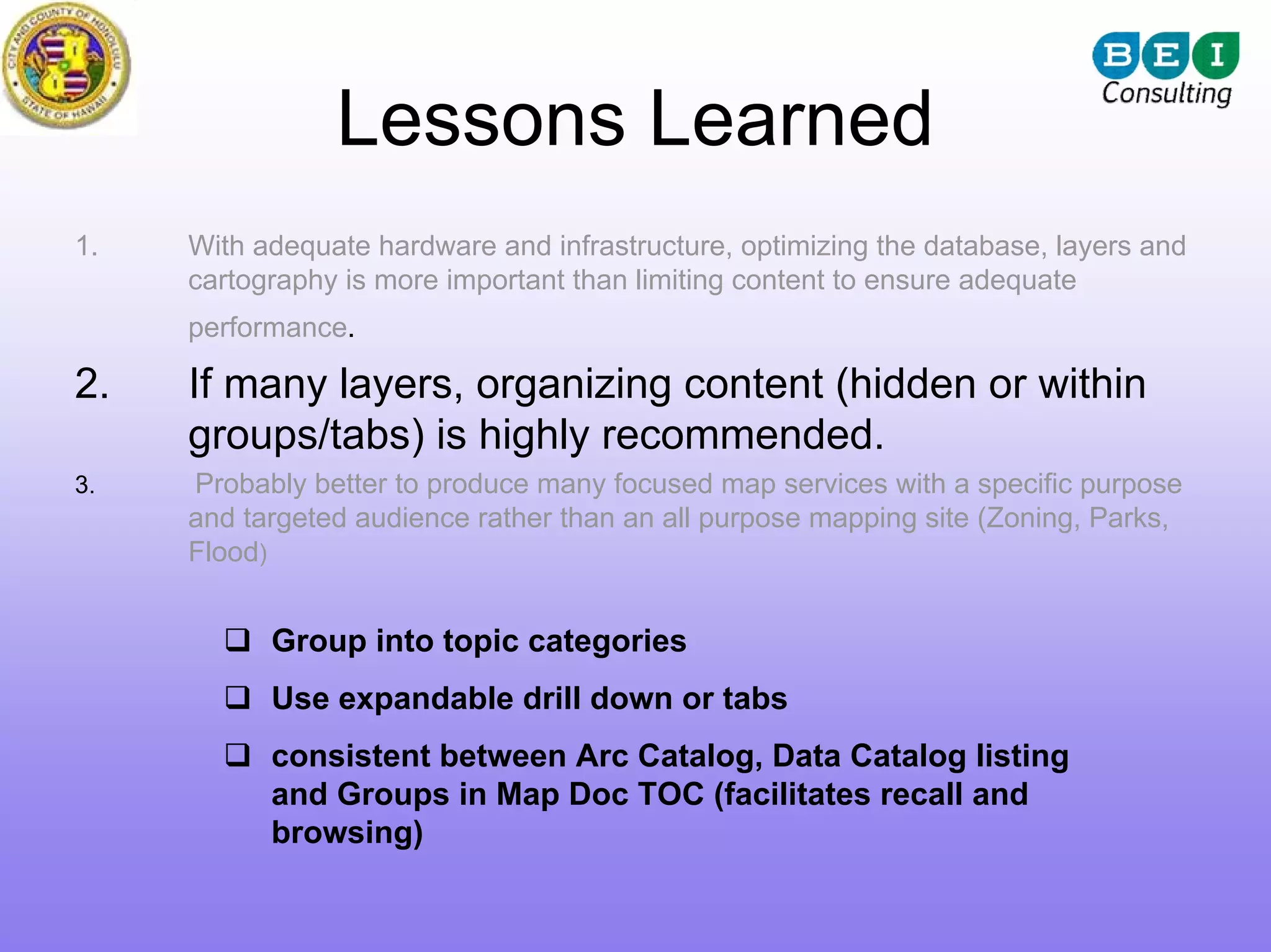 CITY AND COUNTY OF HONOLULU
STATE OF HAWAII

BEI
Consulting

Lessons Learned

1. With adequate hardware and infrastructure, optimizing the database, layers and cartography is more important than limiting content to ensure adequate performance.

2. If many layers, organizing content (hidden or within groups/tabs) is highly recommended.

3. Probably better to produce many focused map services with a specific purpose and targeted audience rather than an all purpose mapping site (Zoning, Parks, Flood)

❑ Group into topic categories

❑ Use expandable drill down or tabs

❑ consistent between Arc Catalog, Data Catalog listing and Groups in Map Doc TOC (facilitates recall and browsing)